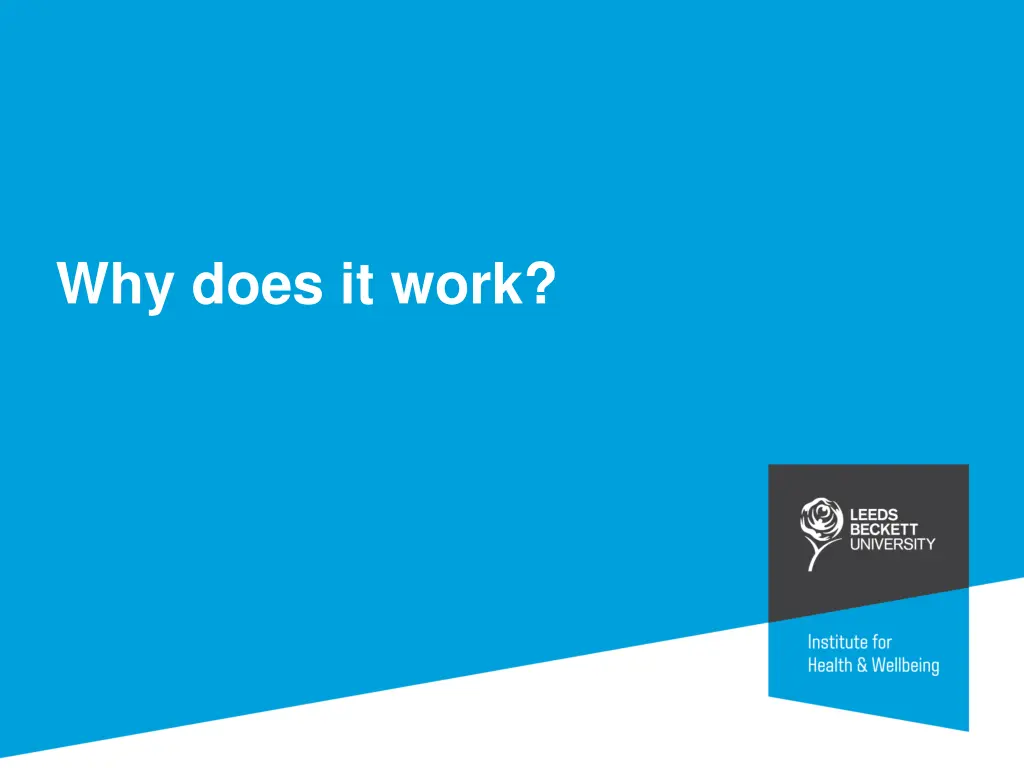 Why does it work?

LEEDS
BECKETT
UNIVERSITY

Institute for
Health & Wellbeing